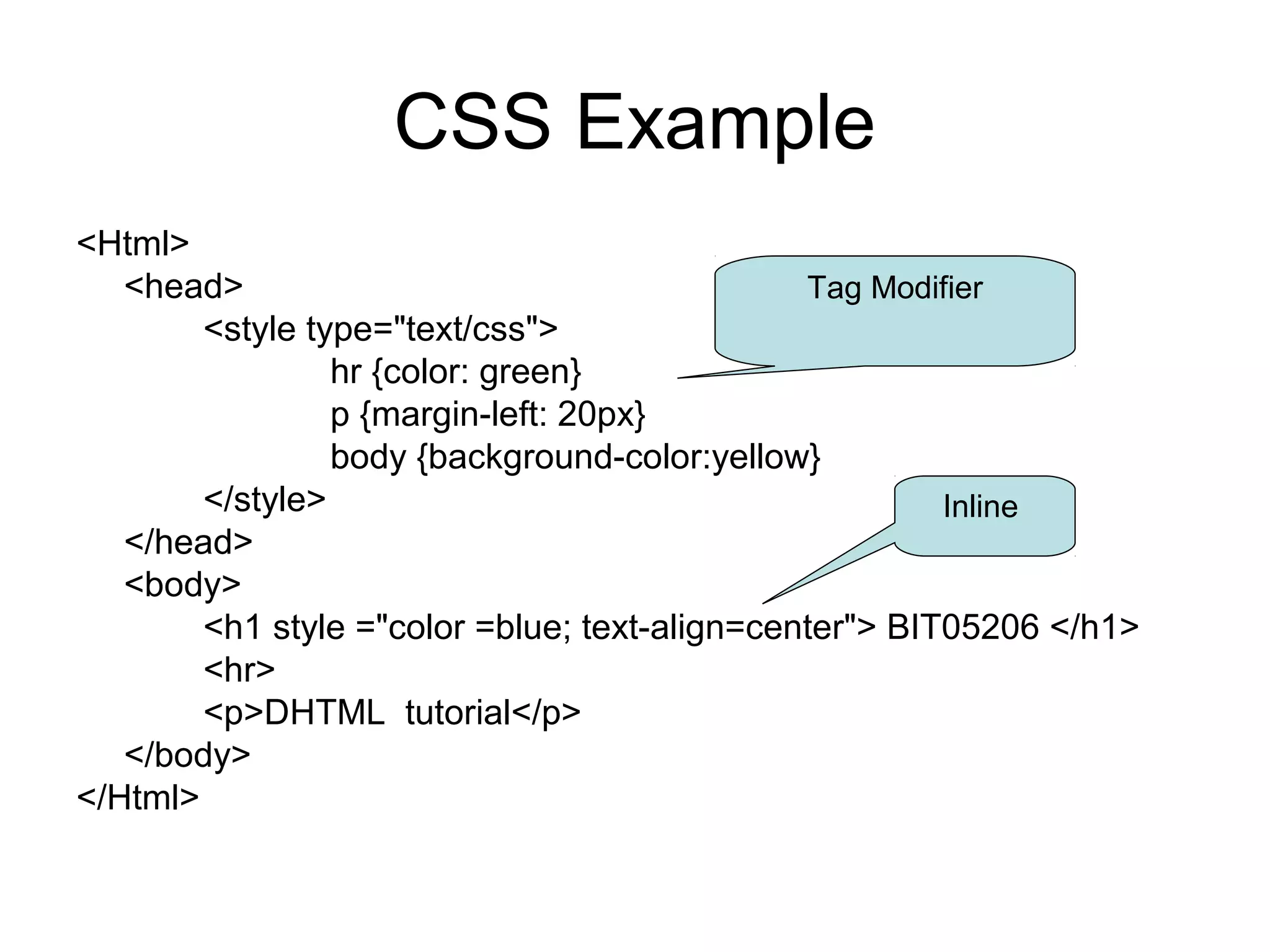 CSS Example

<Html>
<head>
<style type="text/css">
hr {color: green}
p {margin-left: 20px}
body {background-color:yellow}
</style>
</head>
<body>
<h1 style ="color =blue; text-align=center"> BIT05206 </h1>
<hr>
<p>DHTML  tutorial</p>
</body>
</Html>

Tag Modifier

Inline